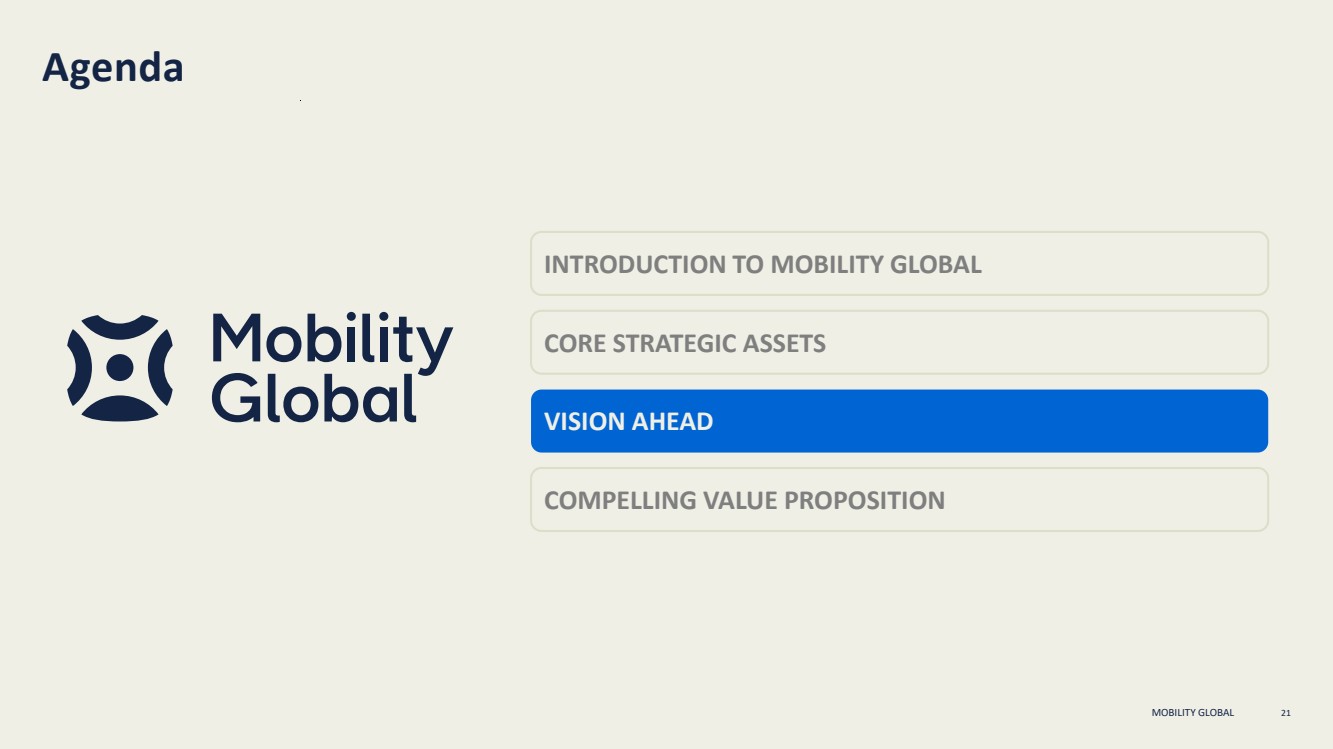 Agenda

Mobility Global

INTRODUCTION TO MOBILITY GLOBAL

CORE STRATEGIC ASSETS

VISION AHEAD

COMPELLING VALUE PROPOSITION

MOBILITY GLOBAL 21